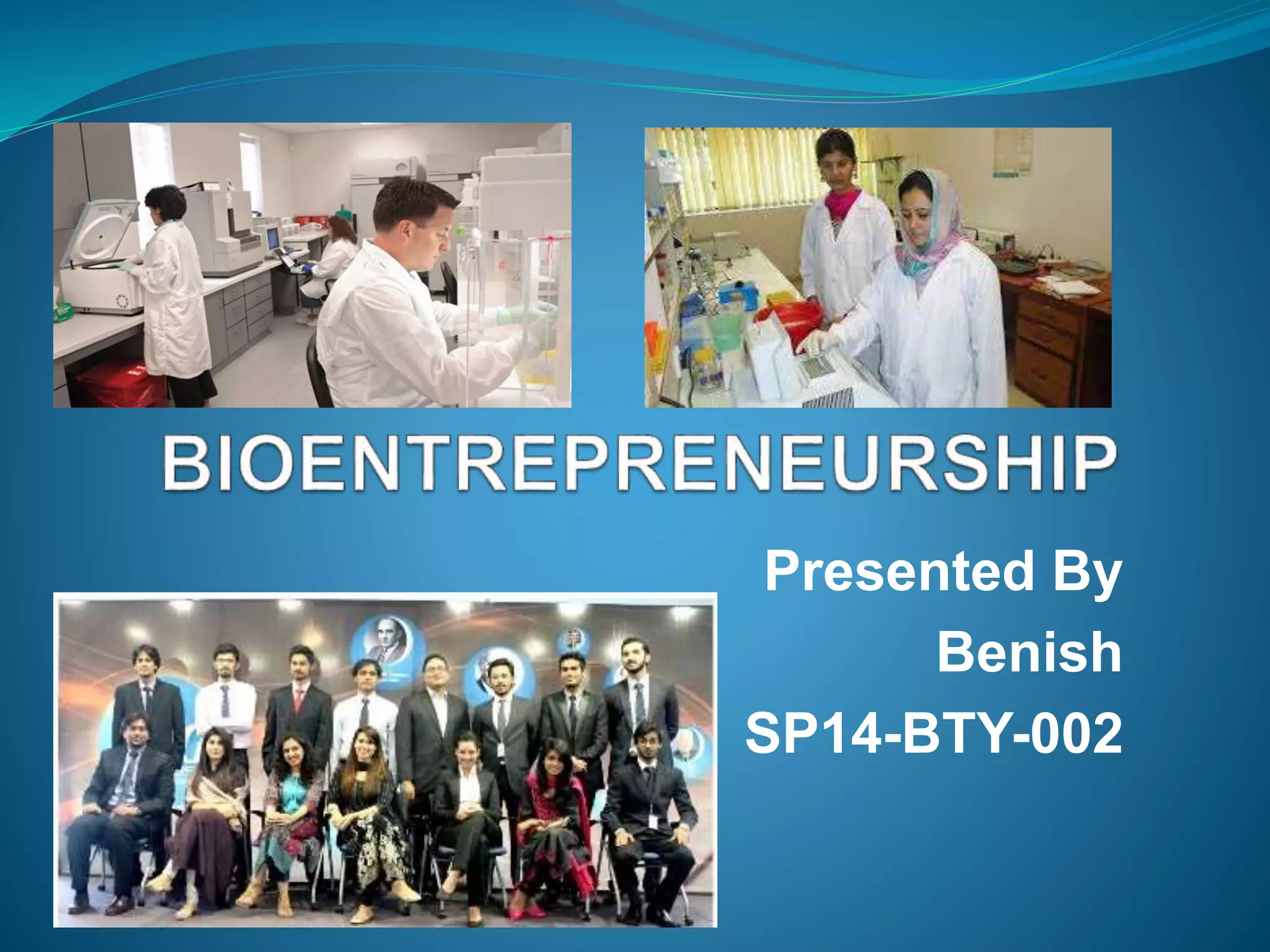 BIOENTREPRENEURSHIP

Presented By
Benish
SP14-BTY-002